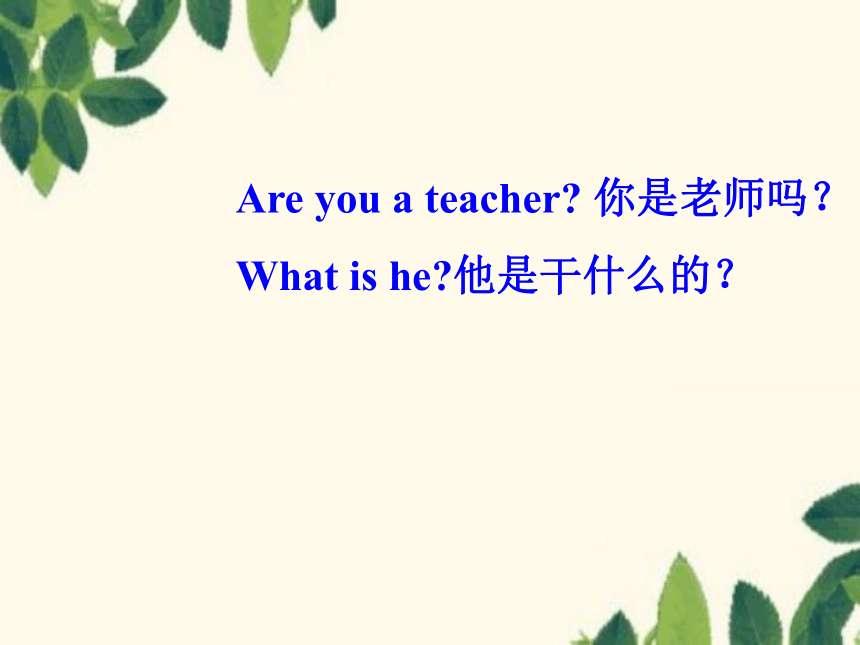 Are you a teacher? 你是老师吗？

What is he?他是干什么的？